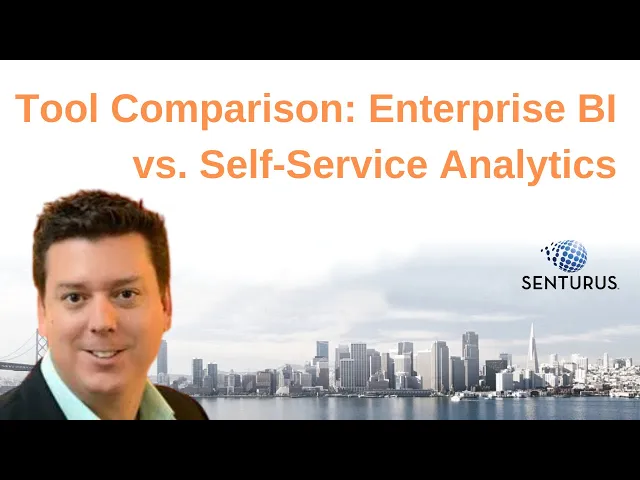 Tool Comparison: Enterprise BI vs. Self-Service Analytics

SENTURUS.